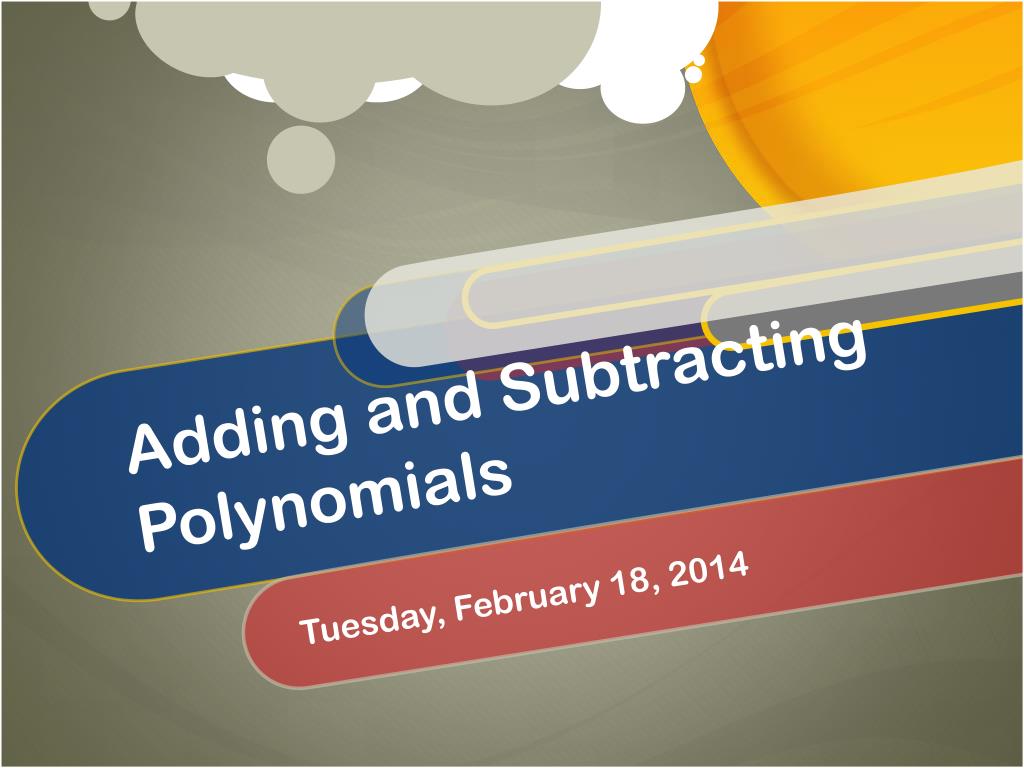 Adding and Subtracting Polynomials

Tuesday, February 18, 2014